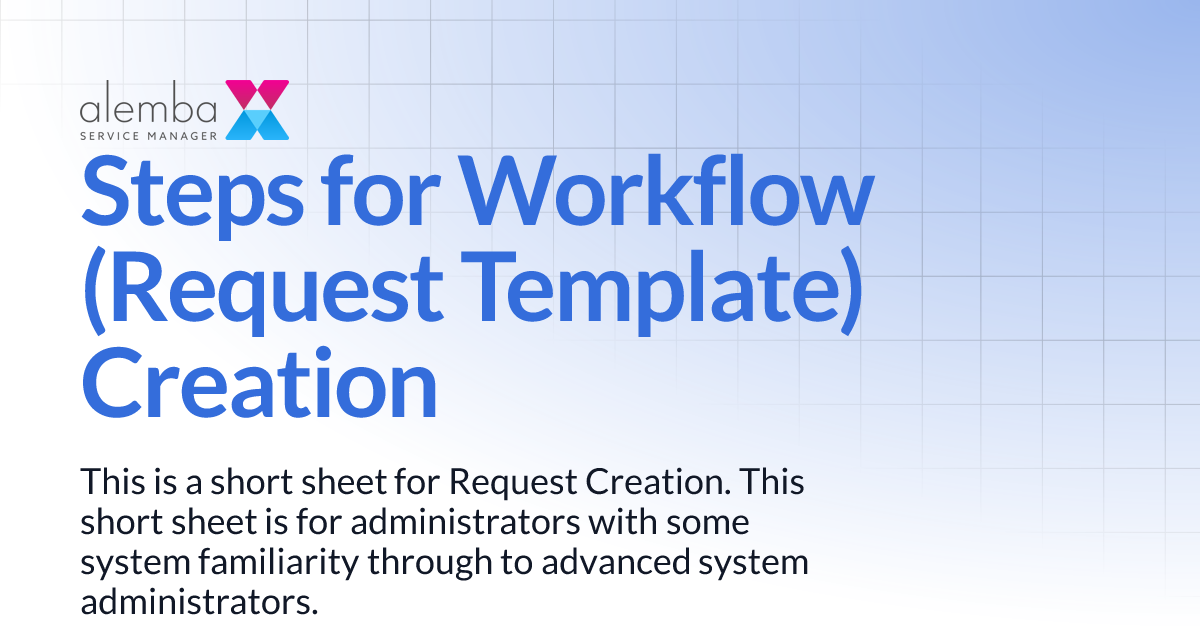 alemba
SERVICE MANAGER

Steps for Workflow (Request Template) Creation

This is a short sheet for Request Creation. This short sheet is for administrators with some system familiarity through to advanced system administrators.